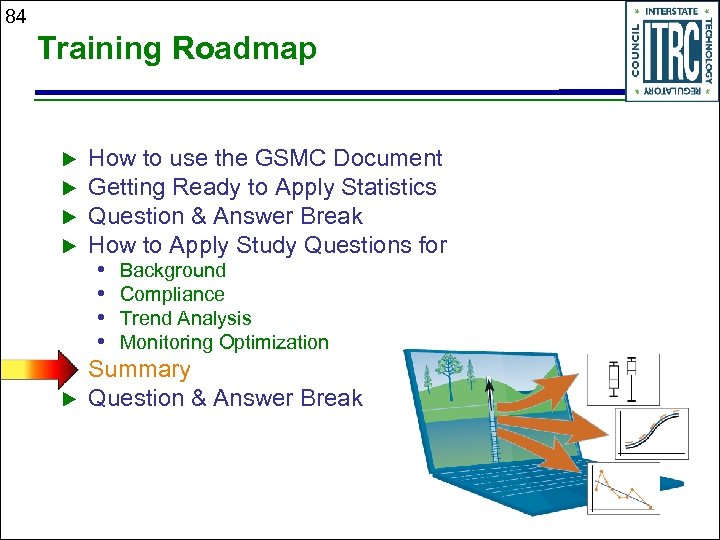 84

Training Roadmap

INTERSTATE TECHNOLOGY REGULATORY COUNCIL ITRC

► How to use the GSMC Document
► Getting Ready to Apply Statistics
► Question & Answer Break
► How to Apply Study Questions for
• Background
• Compliance
• Trend Analysis
• Monitoring Optimization
Summary
► Question & Answer Break